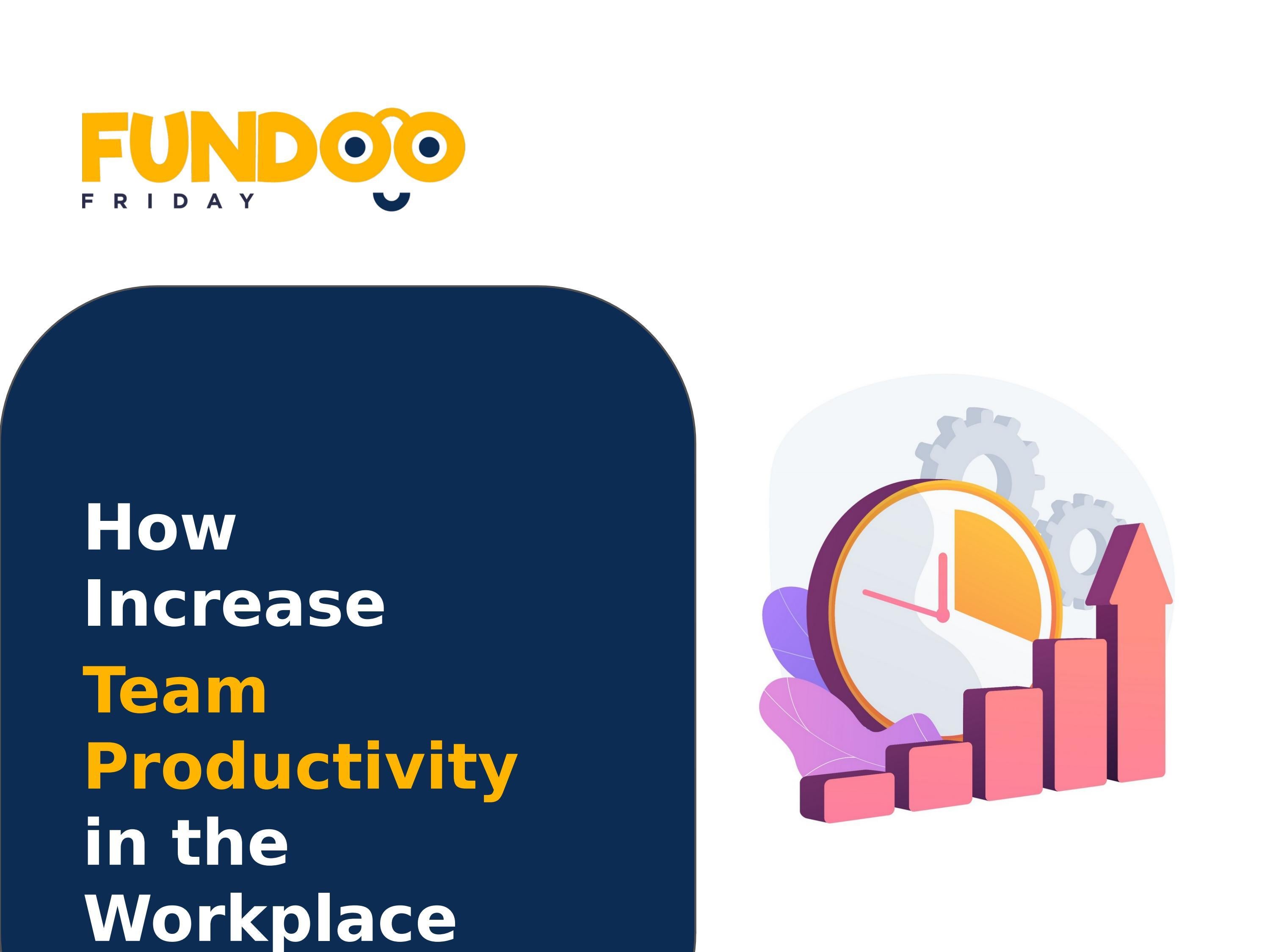 FUNDOO
FRIDAY

How Increase Team Productivity in the Workplace